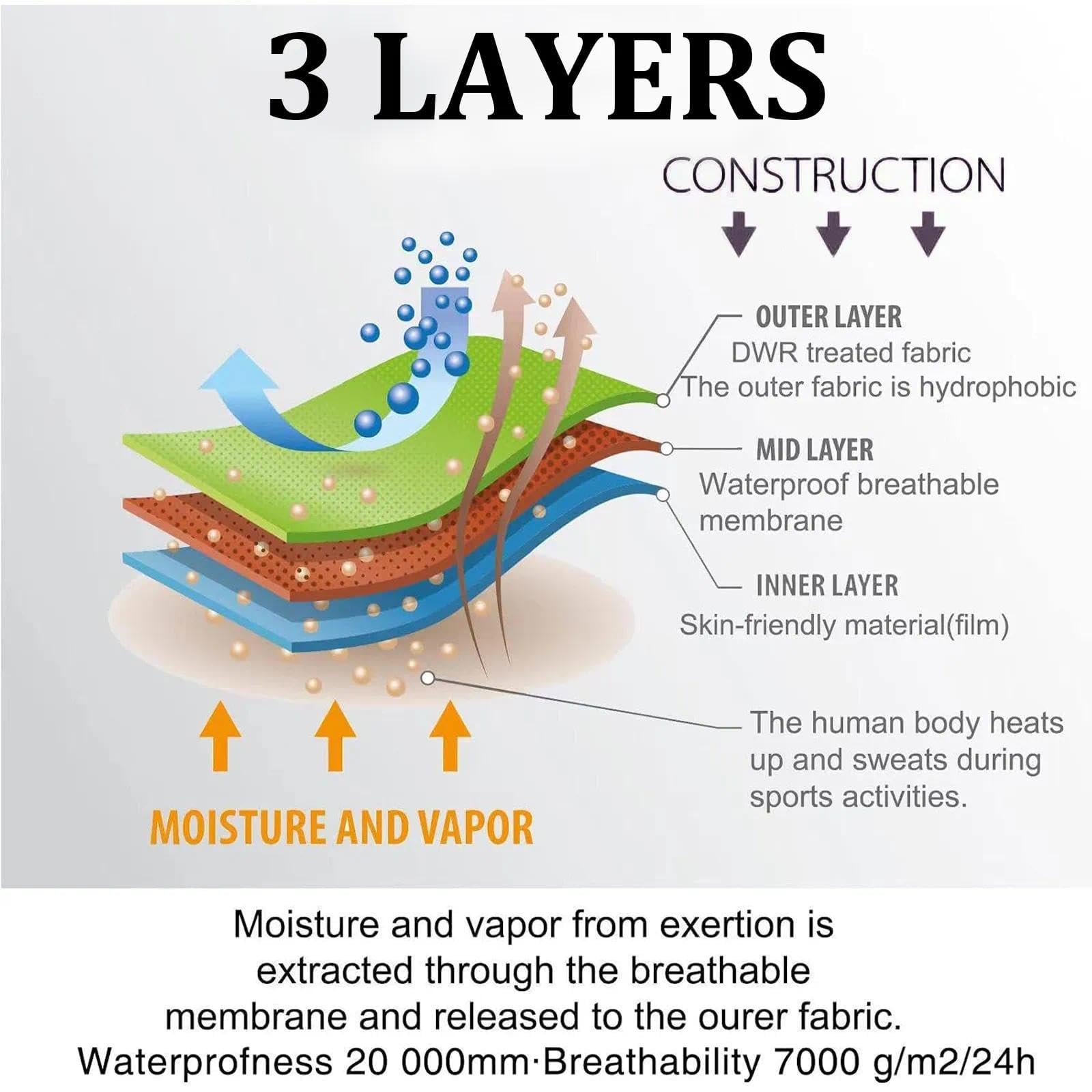 3 LAYERS

CONSTRUCTION

OUTER LAYER
DWR treated fabric
The outer fabric is hydrophobic

MID LAYER
Waterproof breathable membrane

INNER LAYER
Skin-friendly material(film)

The human body heats up and sweats during sports activities.

MOISTURE AND VAPOR

Moisture and vapor from exertion is extracted through the breathable membrane and released to the ourer fabric.
Waterprofness 20 000mm·Breathability 7000 g/m2/24h